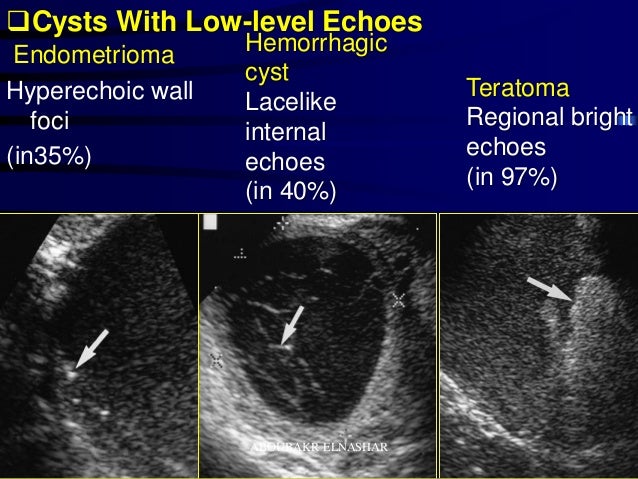 ❑Cysts With Low-level Echoes

Endometrioma
Hyperechoic wall foci
(in35%)

Hemorrhagic cyst
Lacelike internal echoes
(in 40%)

Teratoma
Regional bright echoes
(in 97%)

ABOUBAKR ELNASHAR